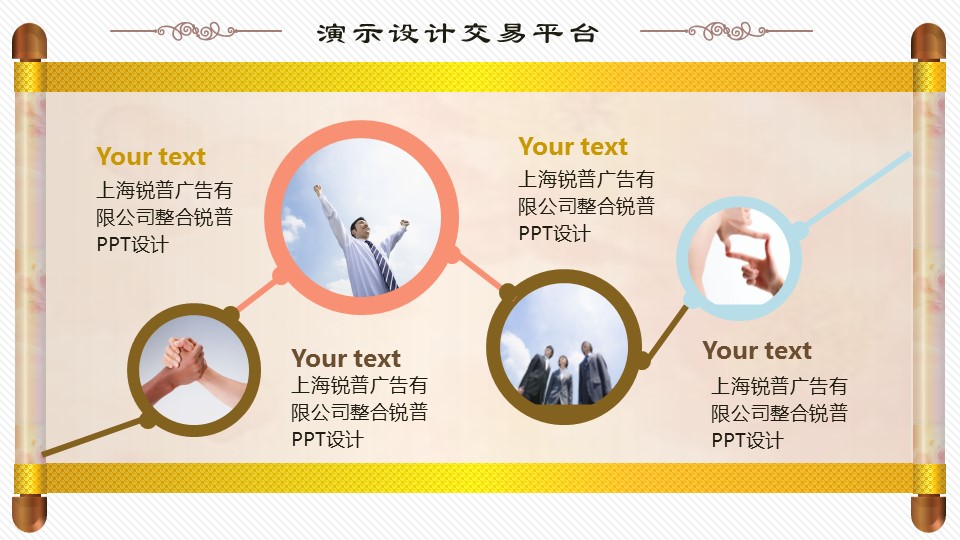 演示设计交易平台

Your text
上海锐普广告有限公司整合锐普PPT设计

Your text
上海锐普广告有限公司整合锐普PPT设计

Your text
上海锐普广告有限公司整合锐普PPT设计

Your text
上海锐普广告有限公司整合锐普PPT设计